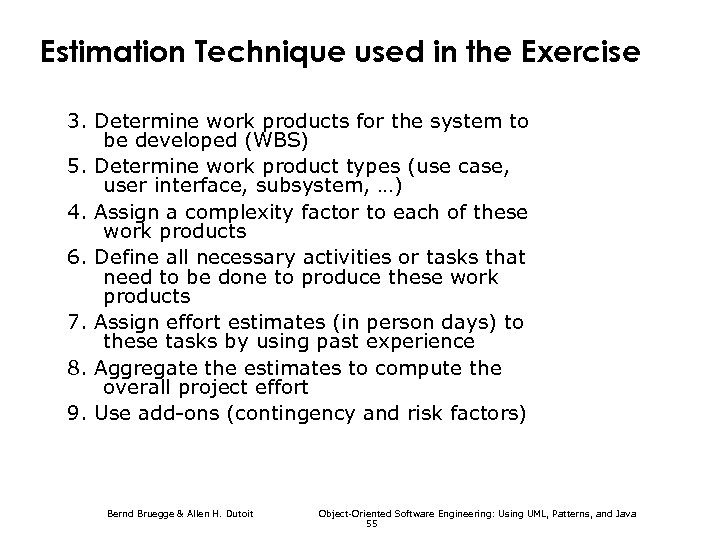 Estimation Technique used in the Exercise

3. Determine work products for the system to be developed (WBS)
5. Determine work product types (use case, user interface, subsystem, …)
4. Assign a complexity factor to each of these work products
6. Define all necessary activities or tasks that need to be done to produce these work products
7. Assign effort estimates (in person days) to these tasks by using past experience
8. Aggregate the estimates to compute the overall project effort
9. Use add-ons (contingency and risk factors)

Bernd Bruegge & Allen H. Dutoit

Object-Oriented Software Engineering: Using UML, Patterns, and Java

55